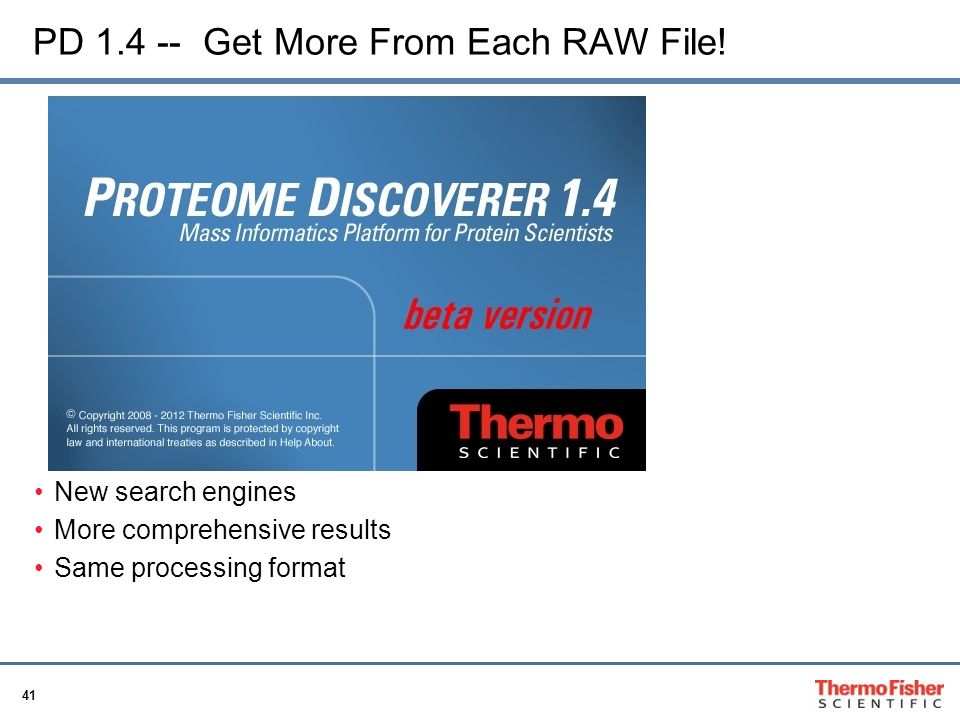 PD 1.4 -- Get More From Each RAW File!

PROTEOME DISCOVERER 1.4
Mass Informatics Platform for Protein Scientists

beta version

© Copyright 2008 - 2012 Thermo Fisher Scientific Inc. All rights reserved. This program is protected by copyright law and international treaties as described in Help About.

Thermo
SCIENTIFIC

• New search engines
• More comprehensive results
• Same processing format

41

ThermoFisher
SCIENTIFIC